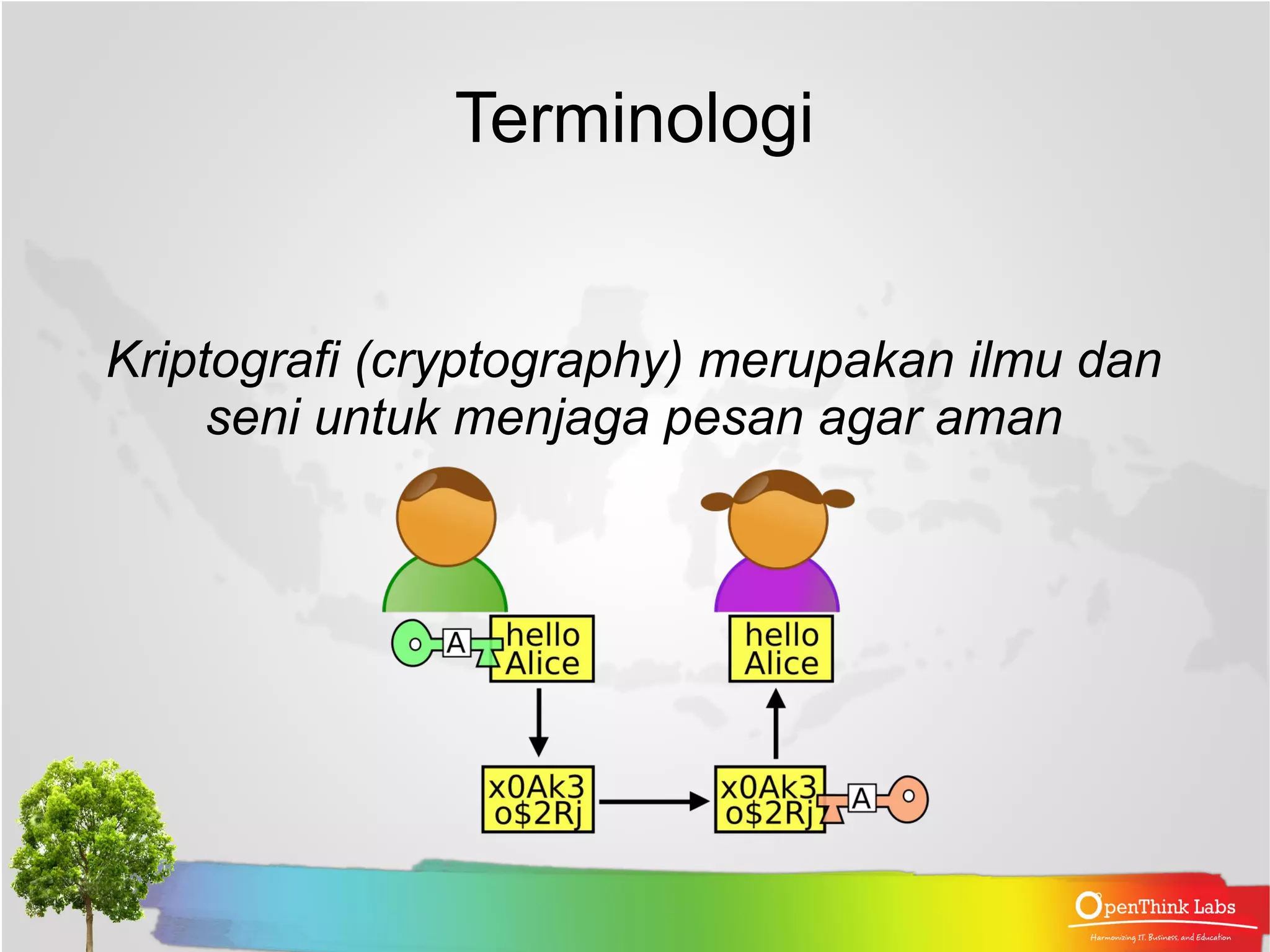 Terminologi

Kriptografi (cryptography) merupakan ilmu dan seni untuk menjaga pesan agar aman

A

hello Alice

hello Alice

x0Ak3 o$2Rj

x0Ak3 o$2Rj

A

OpenThink Labs
Harmonizing IT, Business, and Education